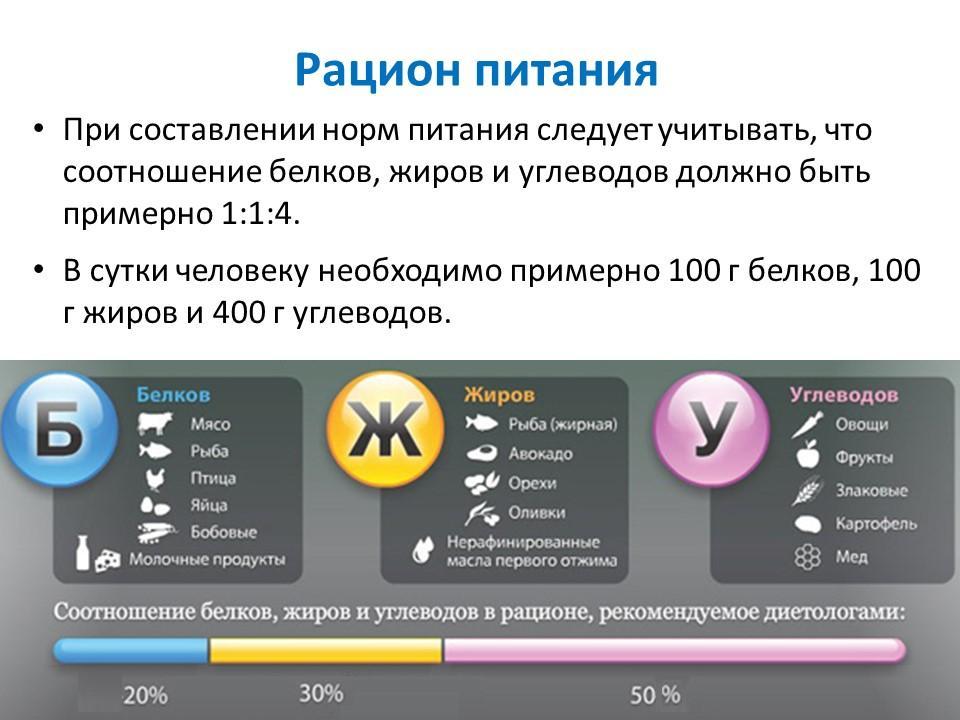 Рацион питания

• При составлении норм питания следует учитывать, что соотношение белков, жиров и углеводов должно быть примерно 1:1:4.

• В сутки человеку необходимо примерно 100 г белков, 100 г жиров и 400 г углеводов.

Б
Белков
Мясо
Рыба
Птица
Яйца
Бобовые
Молочные продукты

Ж
Жиров
Рыба (жирная)
Авокадо
Орехи
Оливки
Нерафинированные масла первого отжима

У
Углеводов
Овощи
Фрукты
Злаковые
Картофель
Мед

Соотношение белков, жиров и углеводов в рационе, рекомендуемое диетологами:

20%
30%
50 %